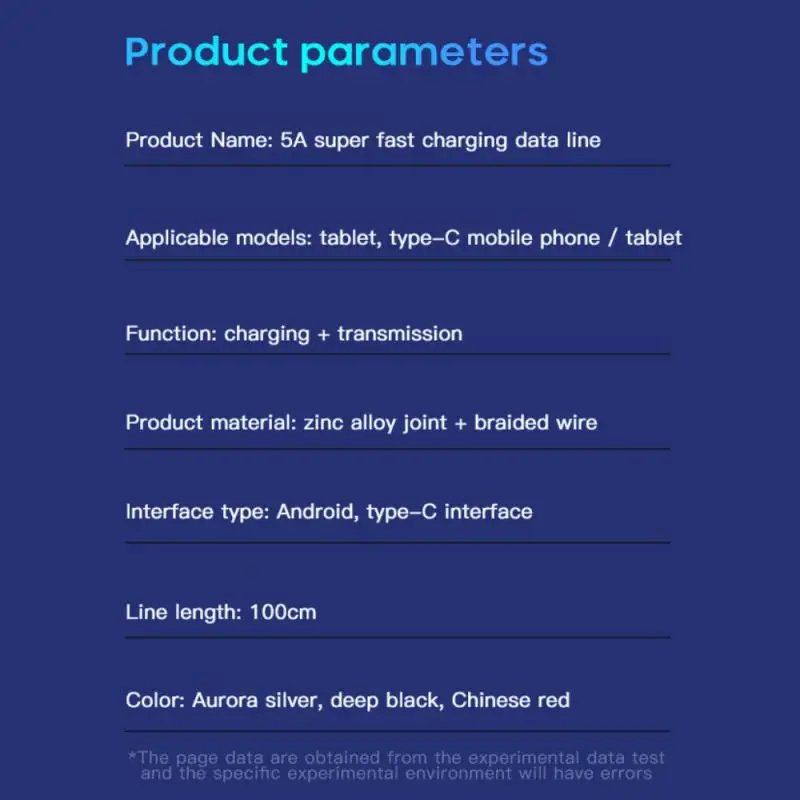 Product parameters

Product Name: 5A super fast charging data line

Applicable models: tablet, type-C mobile phone / tablet

Function: charging + transmission

Product material: zinc alloy joint + braided wire

Interface type: Android, type-C interface

Line length: 100cm

Color: Aurora silver, deep black, Chinese red

*The page data are obtained from the experimental data test and the specific experimental environment will have errors